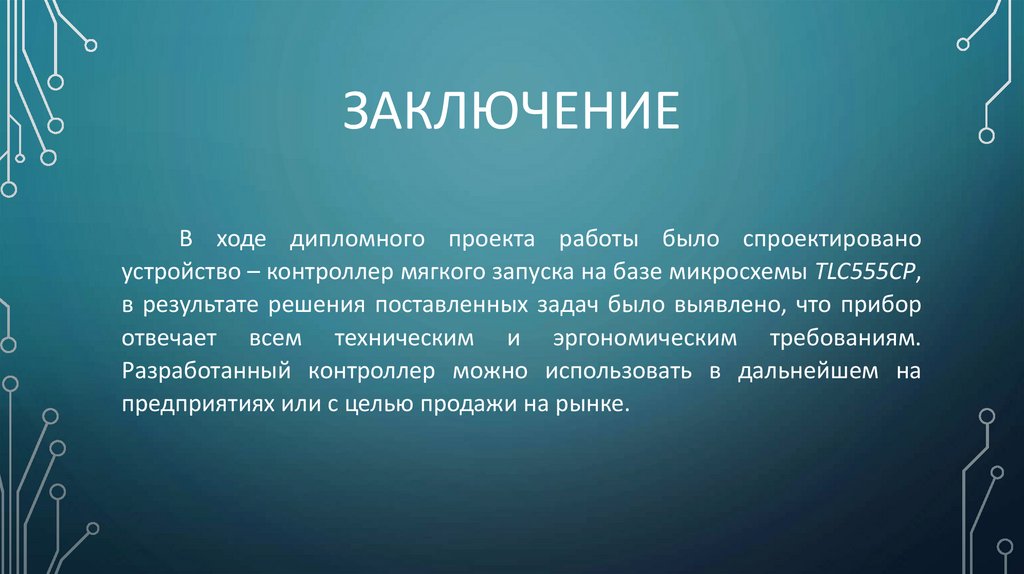 ЗАКЛЮЧЕНИЕ

В ходе дипломного проекта работы было спроектировано устройство – контроллер мягкого запуска на базе микросхемы TLC555CP, в результате решения поставленных задач было выявлено, что прибор отвечает всем техническим и эргономическим требованиям. Разработанный контроллер можно использовать в дальнейшем на предприятиях или с целью продажи на рынке.